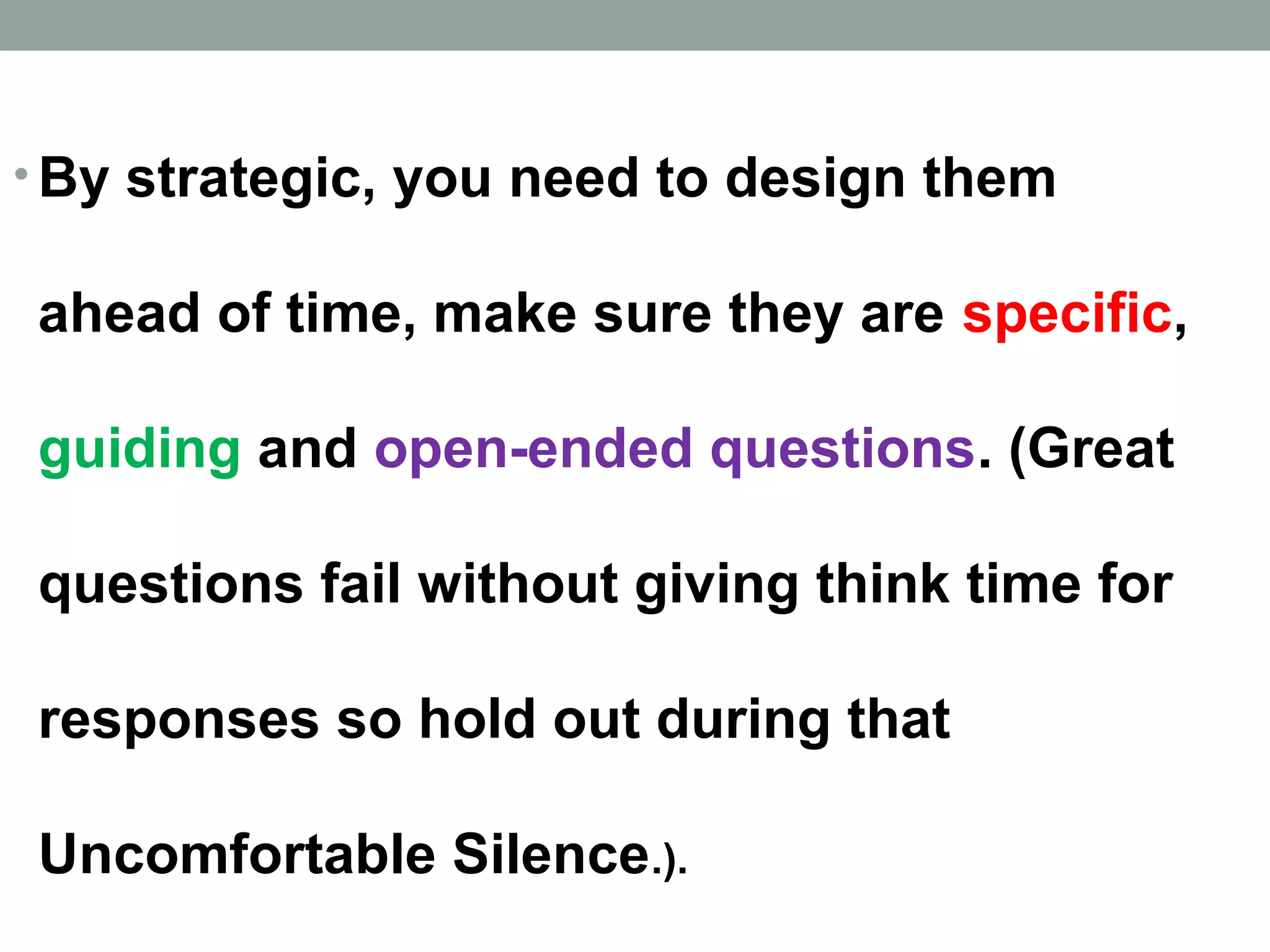 • By strategic, you need to design them ahead of time, make sure they are specific, guiding and open-ended questions. (Great questions fail without giving think time for responses so hold out during that Uncomfortable Silence.).